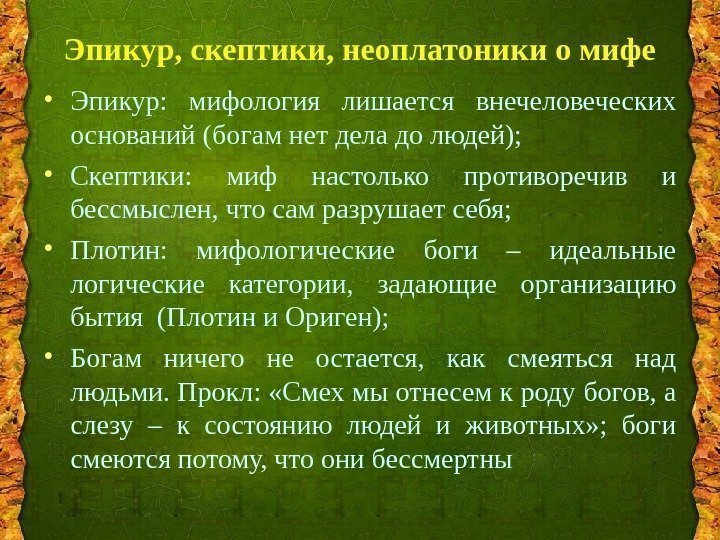 Эпикур, скептики, неоплатоники о мифе

• Эпикур: мифология лишается внечеловеческих оснований (богам нет дела до людей);

• Скептики: миф настолько противоречив и бессмыслен, что сам разрушает себя;

• Плотин: мифологические боги – идеальные логические категории, задающие организацию бытия (Плотин и Ориген);

• Богам ничего не остается, как смеяться над людьми. Прокл: «Смех мы отнесем к роду богов, а слезу – к состоянию людей и животных»; боги смеются потому, что они бессмертны